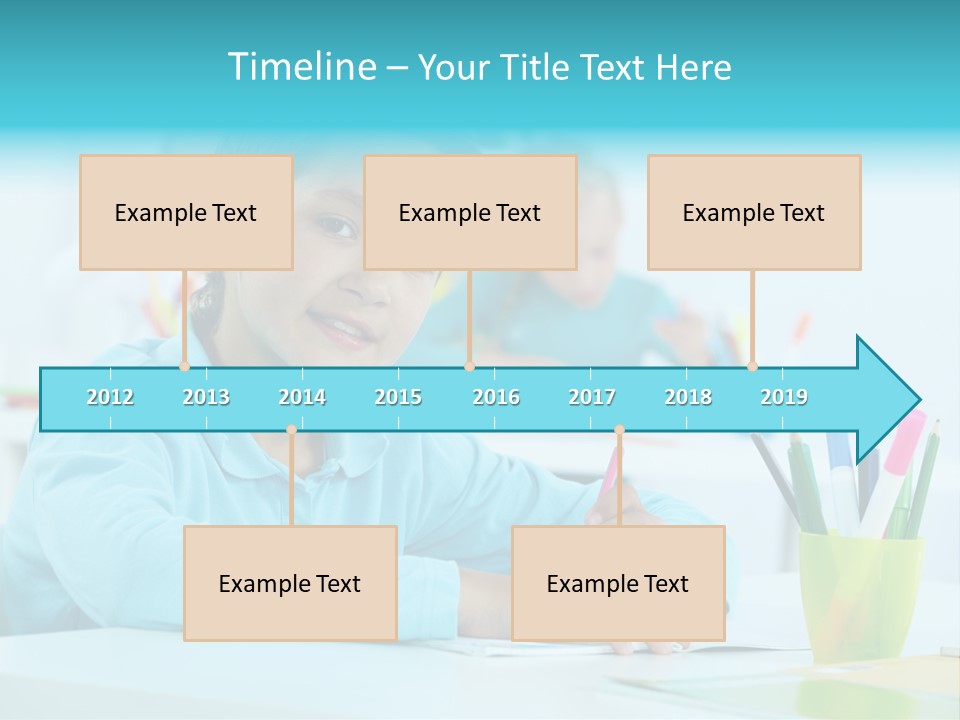 Timeline – Your Title Text Here

Example Text

Example Text

Example Text

2012 2013 2014 2015 2016 2017 2018 2019

Example Text

Example Text